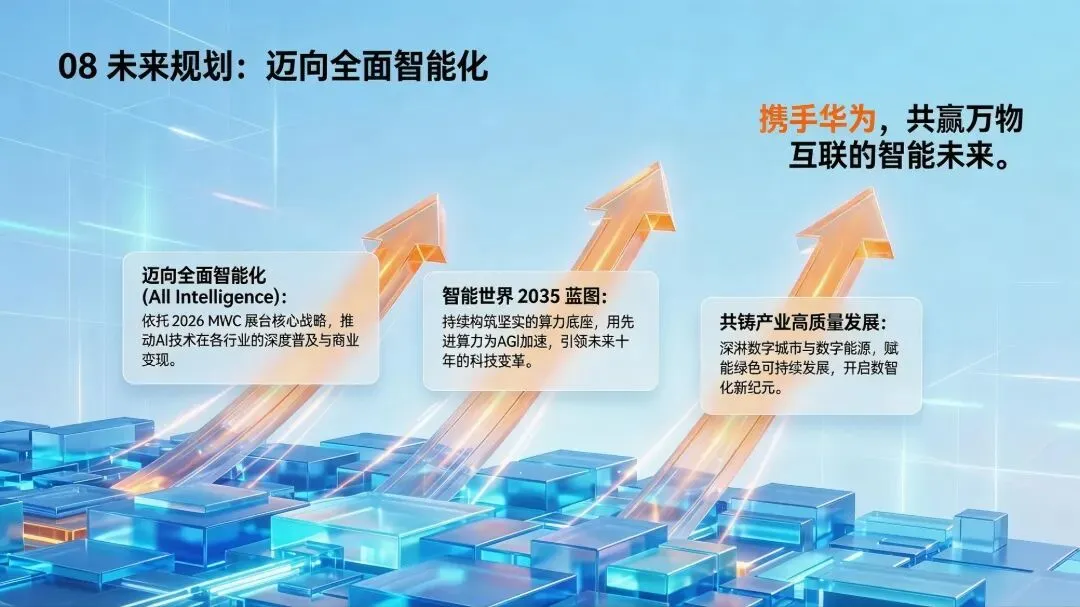 08 未来规划：迈向全面智能化

携手华为，共赢万物互联的智能未来。

迈向全面智能化 (All Intelligence)：
依托 2026 MWC 展台核心战略，推动AI技术在各行业的深度普及与商业变现。

智能世界 2035 蓝图：
持续构筑坚实的算力底座，用先进算力为AGI加速，引领未来十年的科技变革。

共铸产业高质量发展：
深淋数字城市与数字能源，赋能绿色可持续发展，开启数智化新纪元。